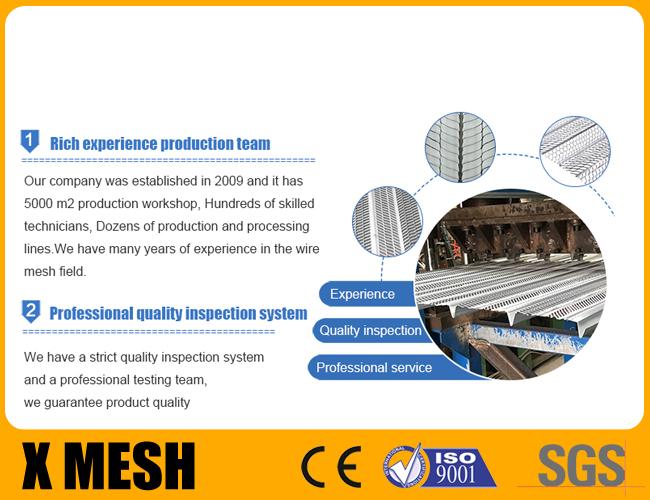 1 Rich experience production team

Our company was established in 2009 and it has 5000 m2 production workshop, Hundreds of skilled technicians, Dozens of production and processing lines.We have many years of experience in the wire mesh field.

2 Professional quality inspection system

We have a strict quality inspection system and a professional testing team, we guarantee product quality

Experience

Quality inspection

Professional service

X MESH

CE

INTERNATIONAL CERTIFICATION ISO 9001

SGS